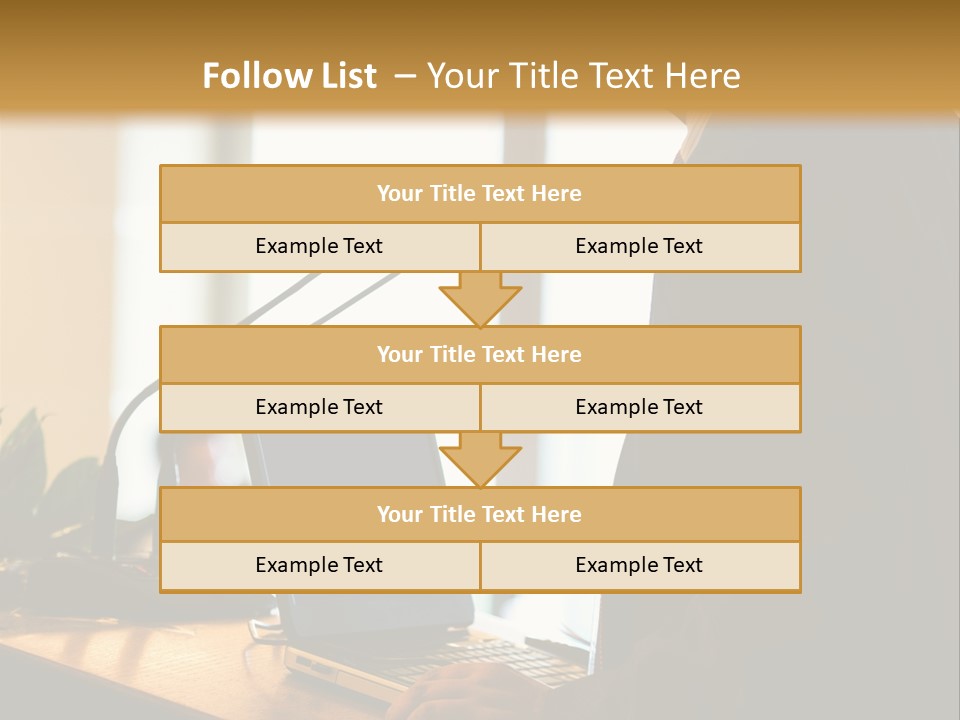 Follow List – Your Title Text Here

Your Title Text Here

Example Text

Example Text

Your Title Text Here

Example Text

Example Text

Your Title Text Here

Example Text

Example Text